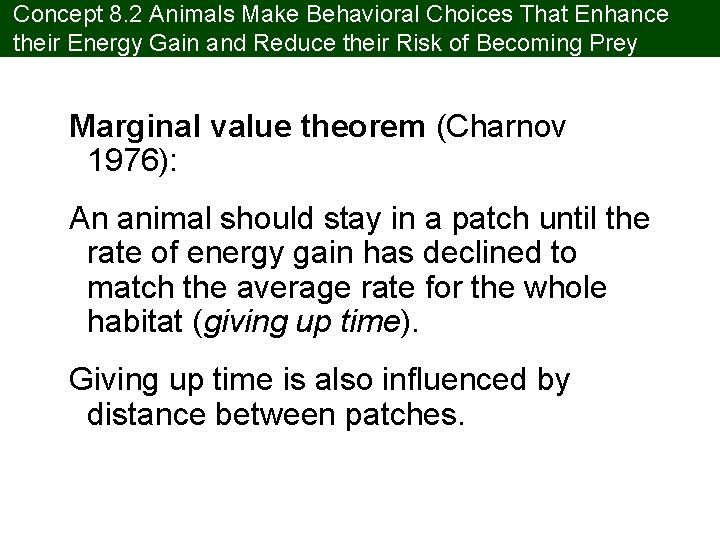 Concept 8.2 Animals Make Behavioral Choices That Enhance their Energy Gain and Reduce their Risk of Becoming Prey

Marginal value theorem (Charnov 1976):

An animal should stay in a patch until the rate of energy gain has declined to match the average rate for the whole habitat (giving up time).

Giving up time is also influenced by distance between patches.